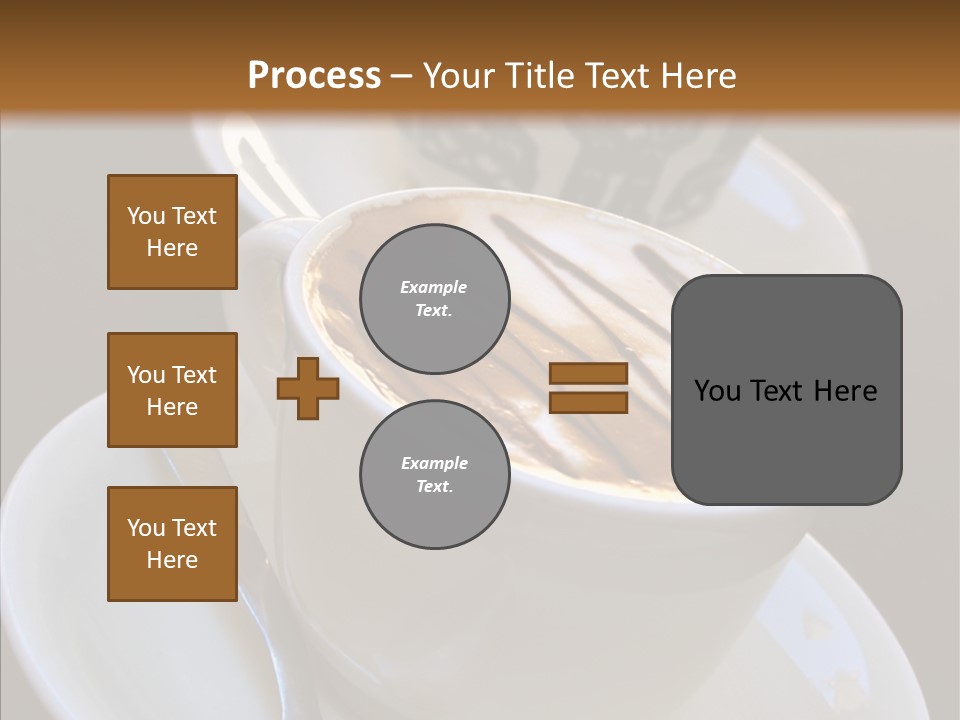 Process – Your Title Text Here

You Text Here

You Text Here

You Text Here

Example Text.

Example Text.

You Text Here